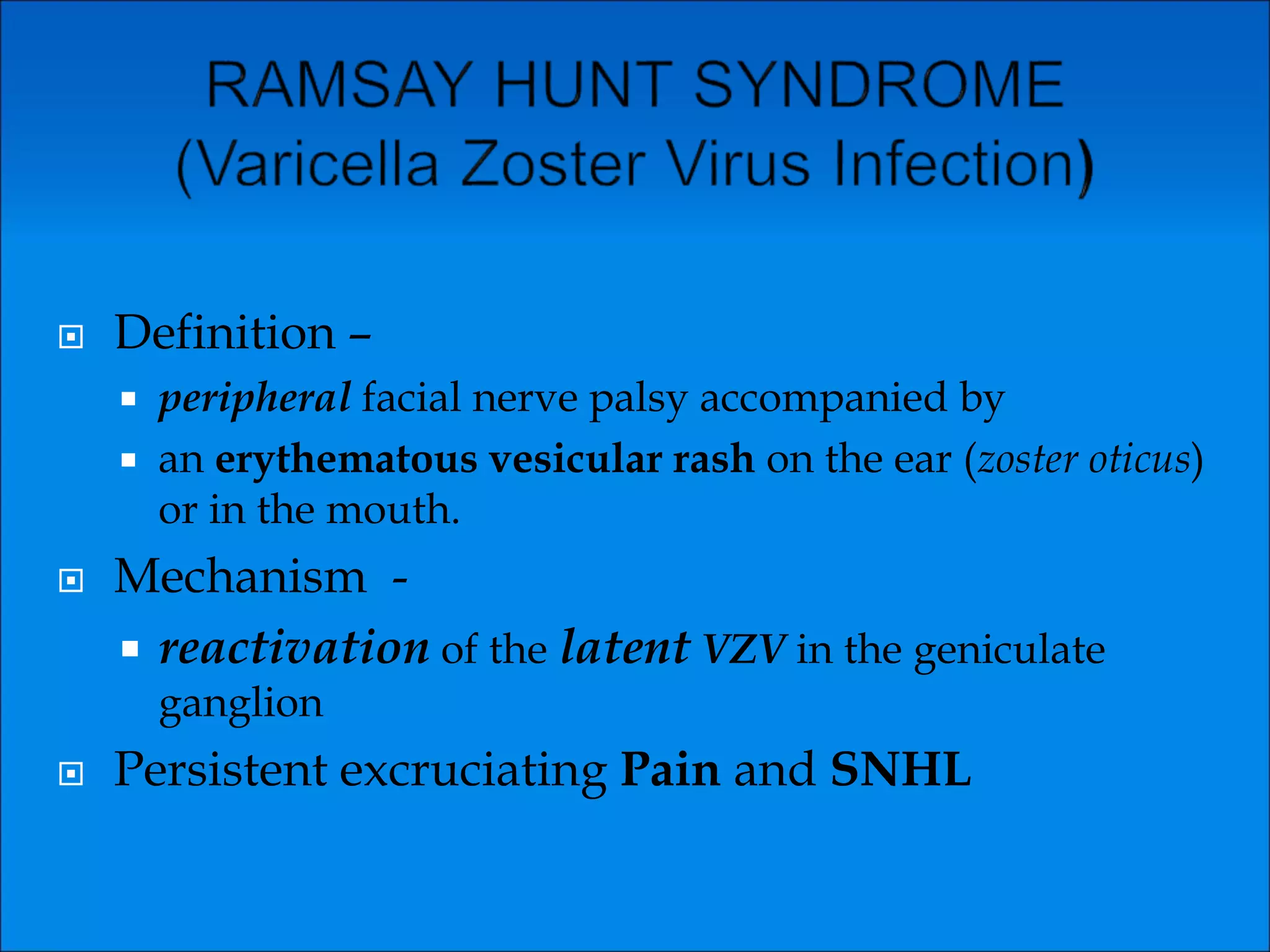 RAMSAY HUNT SYNDROME
(Varicella Zoster Virus Infection)

Definition –

peripheral facial nerve palsy accompanied by

an erythematous vesicular rash on the ear (zoster oticus) or in the mouth.

Mechanism -

reactivation of the latent VZV in the geniculate ganglion

Persistent excruciating Pain and SNHL